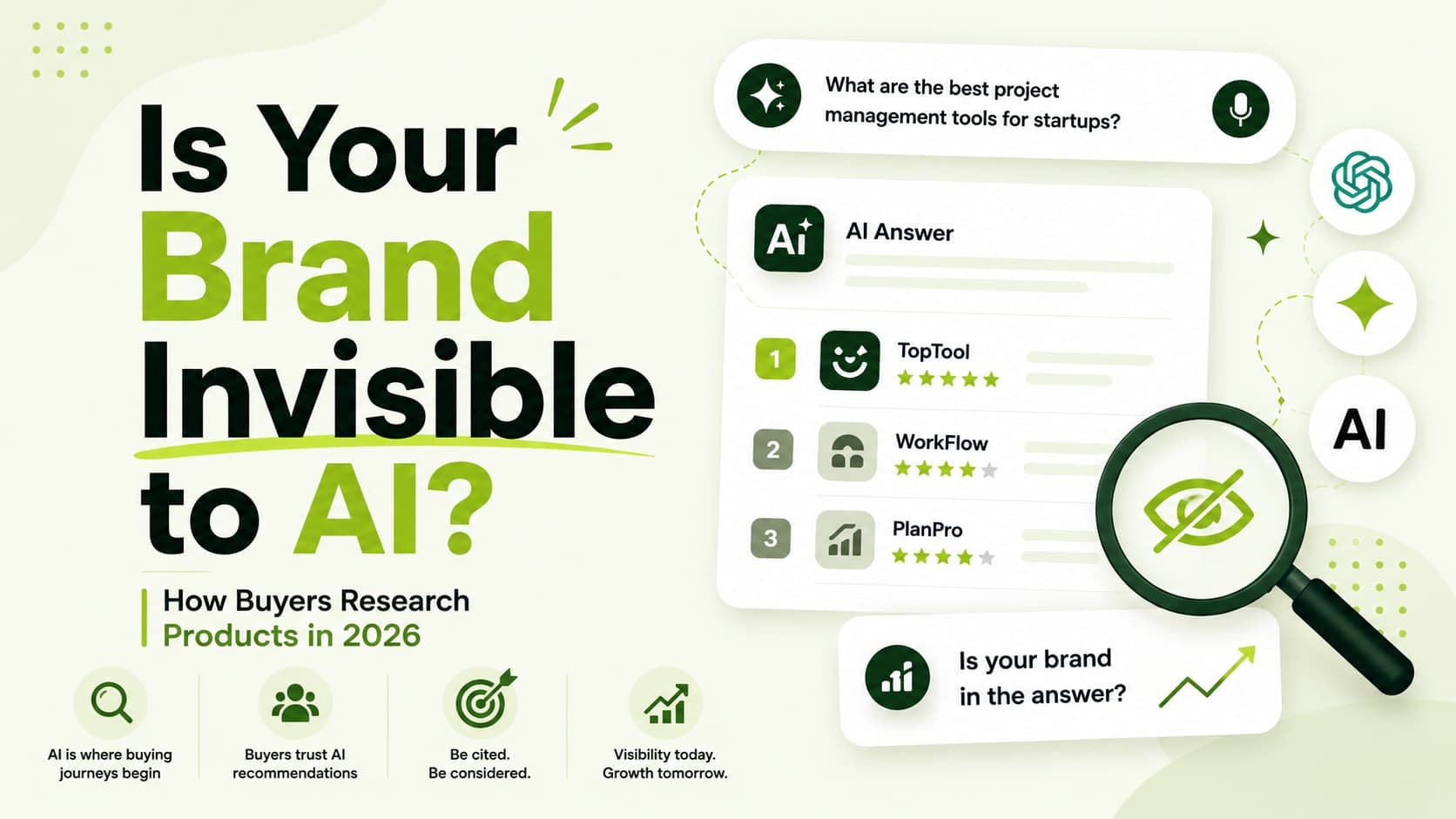 Is Your Brand Invisible to AI?

How Buyers Research Products in 2026

AI is where buying journeys begin

Buyers trust AI recommendations

Be cited. Be considered.

Visibility today. Growth tomorrow.

What are the best project management tools for startups?

Ai

AI Answer

1 TopTool

2 WorkFlow

3 PlanPro

AI

Is your brand in the answer?